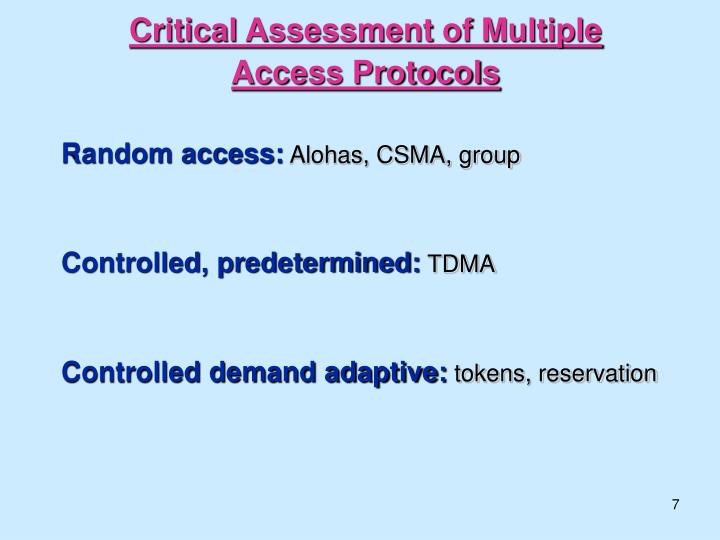 Critical Assessment of Multiple Access Protocols

Random access: Alohas, CSMA, group

Controlled, predetermined: TDMA

Controlled demand adaptive: tokens, reservation

7